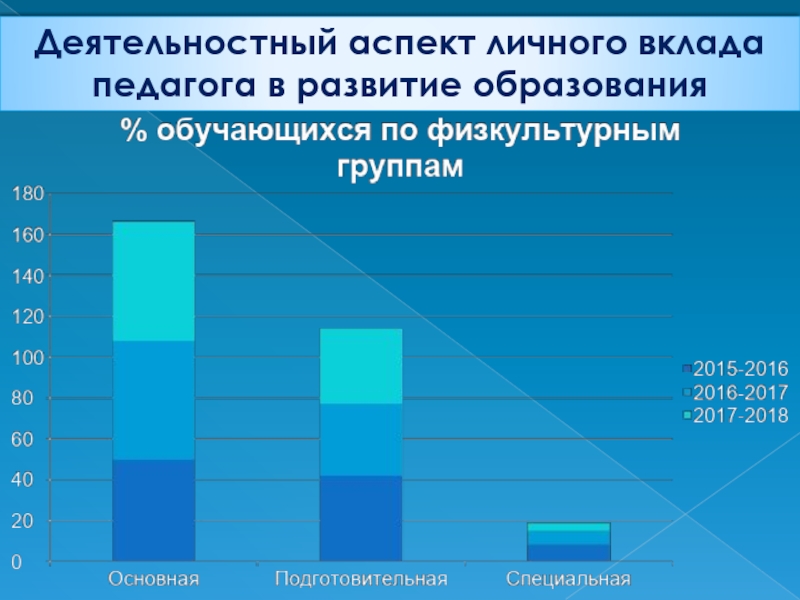 Деятельностный аспект личного вклада педагога в развитие образования

% обучающихся по физкультурным группам

180
160
140
120
100
80
60
40
20
0

Основная
Подготовительная
Специальная

2015-2016
2016-2017
2017-2018